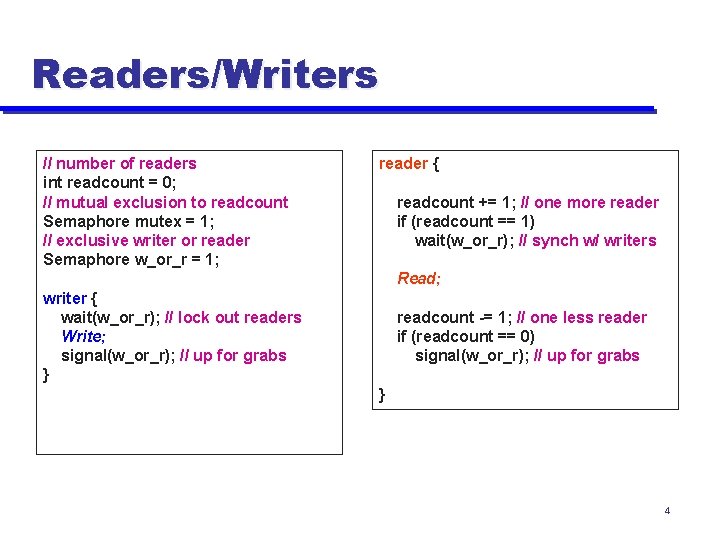 Readers/Writers

// number of readers
int readcount = 0;
// mutual exclusion to readcount
Semaphore mutex = 1;
// exclusive writer or reader
Semaphore w_or_r = 1;

writer {
wait(w_or_r); // lock out readers
Write;
signal(w_or_r); // up for grabs
}

reader {

readcount += 1; // one more reader
if (readcount == 1)
wait(w_or_r); // synch w/ writers

Read;

readcount -= 1; // one less reader
if (readcount == 0)
signal(w_or_r); // up for grabs

}

4